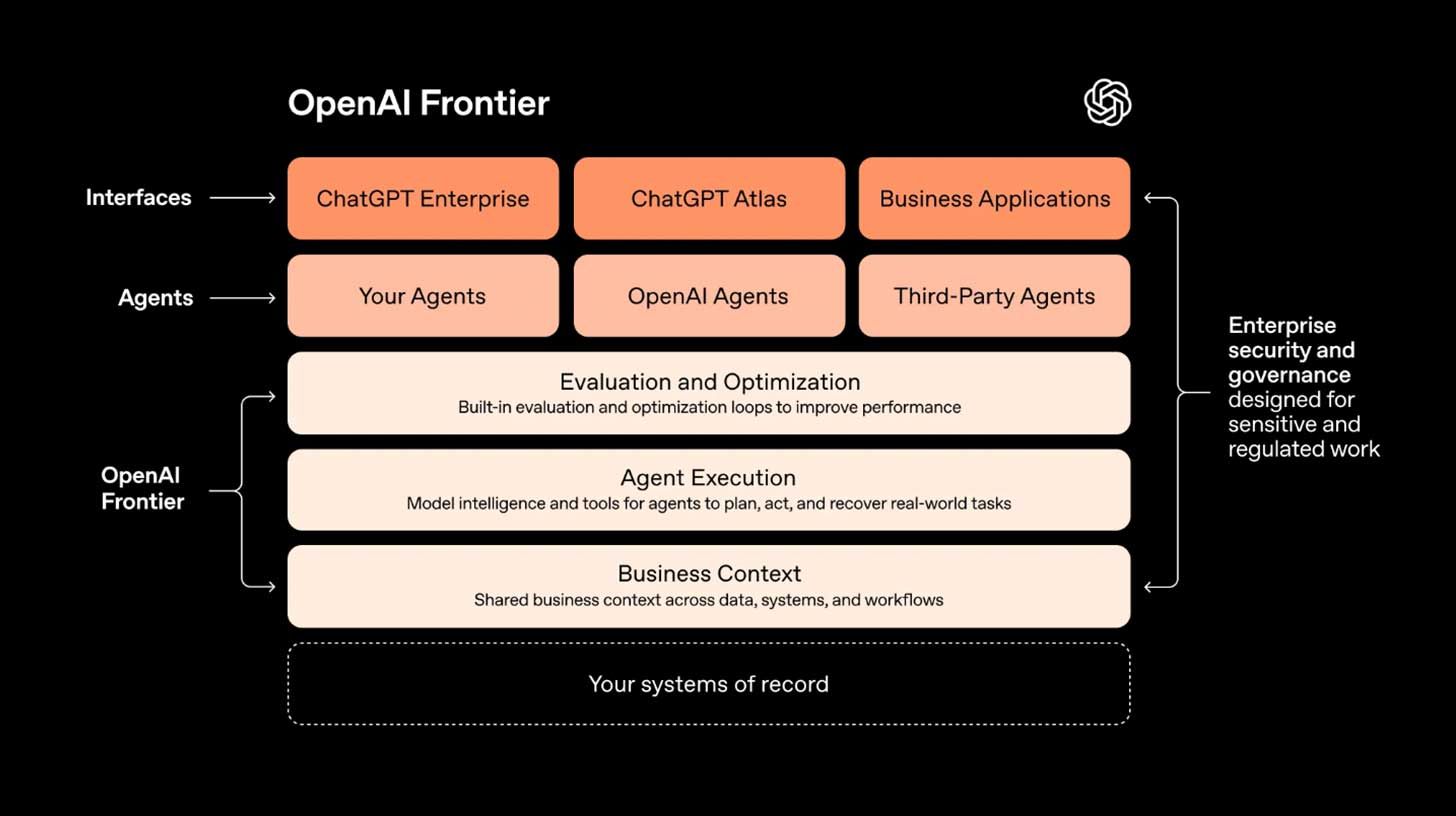 OpenAI Frontier

Interfaces

ChatGPT Enterprise

ChatGPT Atlas

Business Applications

Agents

Your Agents

OpenAI Agents

Third-Party Agents

OpenAI Frontier

Evaluation and Optimization
Built-in evaluation and optimization loops to improve performance

Agent Execution
Model intelligence and tools for agents to plan, act, and recover real-world tasks

Business Context
Shared business context across data, systems, and workflows

Your systems of record

Enterprise security and governance designed for sensitive and regulated work